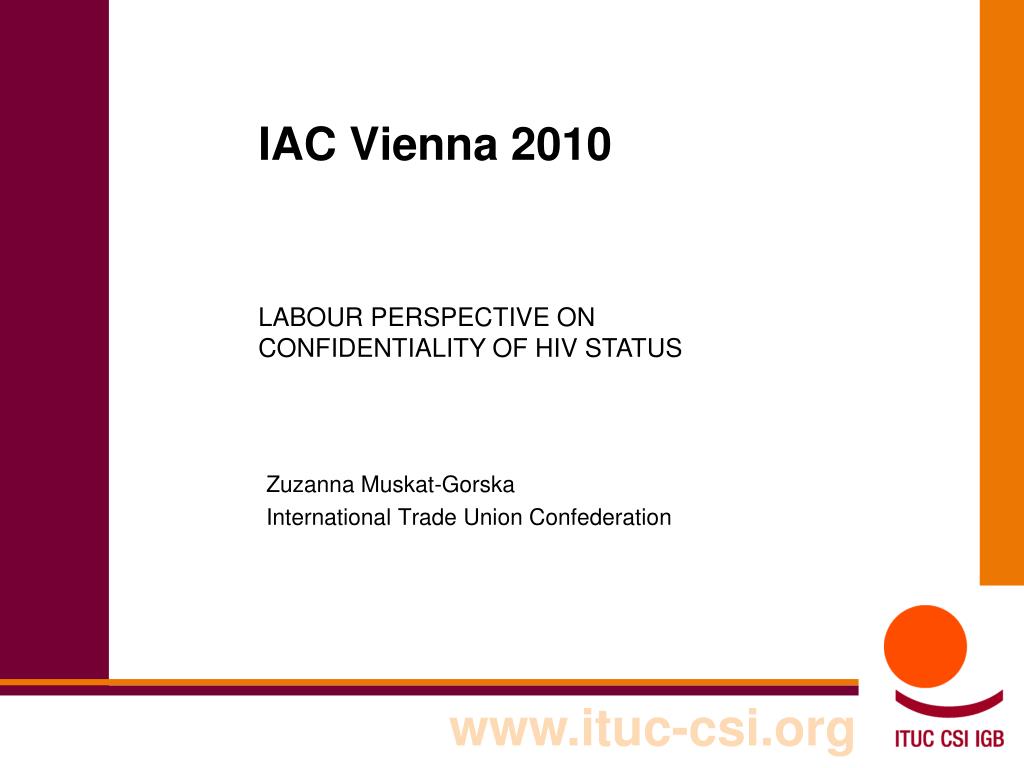 IAC Vienna 2010

LABOUR PERSPECTIVE ON CONFIDENTIALITY OF HIV STATUS

Zuzanna Muskat-Gorska
International Trade Union Confederation

www.ituc-csi.org

ITUC CSI IGB